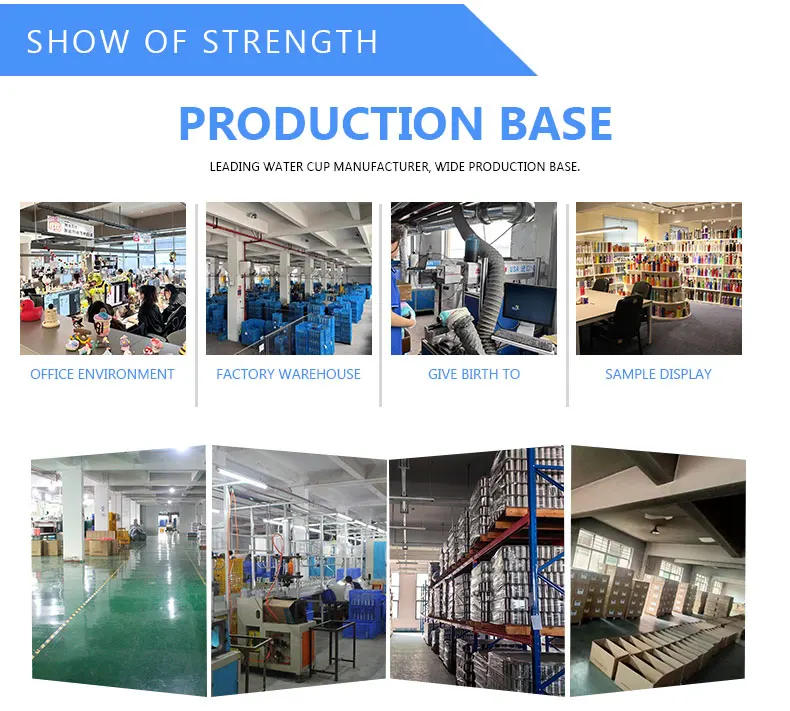 SHOW OF STRENGTH

PRODUCTION BASE

LEADING WATER CUP MANUFACTURER, WIDE PRODUCTION BASE.

OFFICE ENVIRONMENT

FACTORY WAREHOUSE

GIVE BIRTH TO

SAMPLE DISPLAY